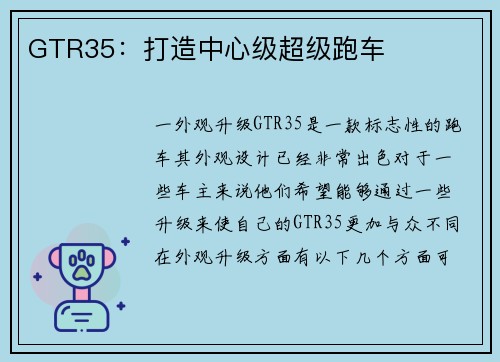 GTR35：打造中心级超级跑车

一外观升级GTR35是一款标志性的跑车其外观设计已经非常出色对于一些车主来说他们希望能够通过一些升级来使自己的GTR35更加与众不同在外观升级方面有以下几个方面可